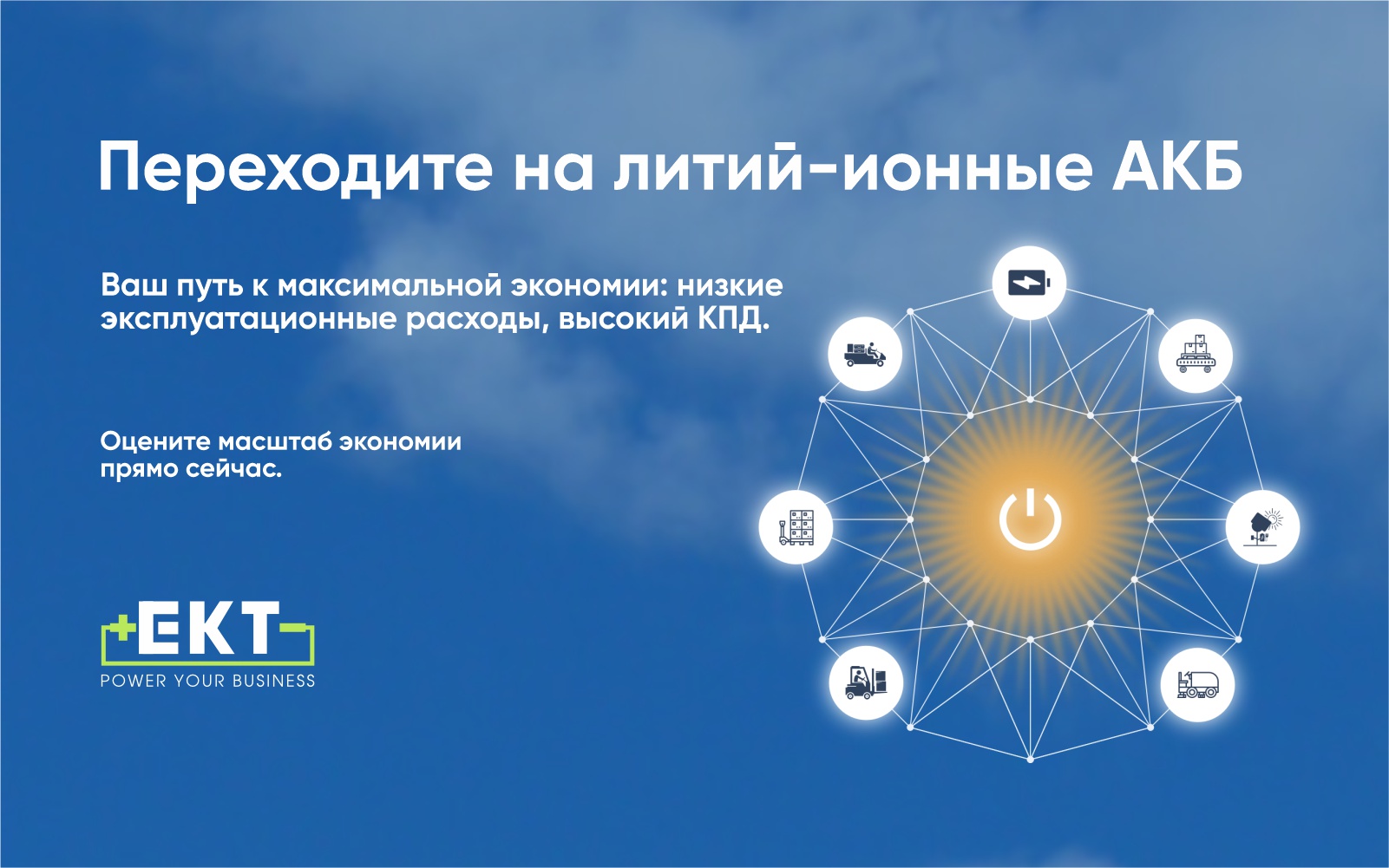 Переходите на литий-ионные АКБ

Ваш путь к максимальной экономии: низкие эксплуатационные расходы, высокий КПД.

Оцените масштаб экономии прямо сейчас.

EKT
POWER YOUR BUSINESS